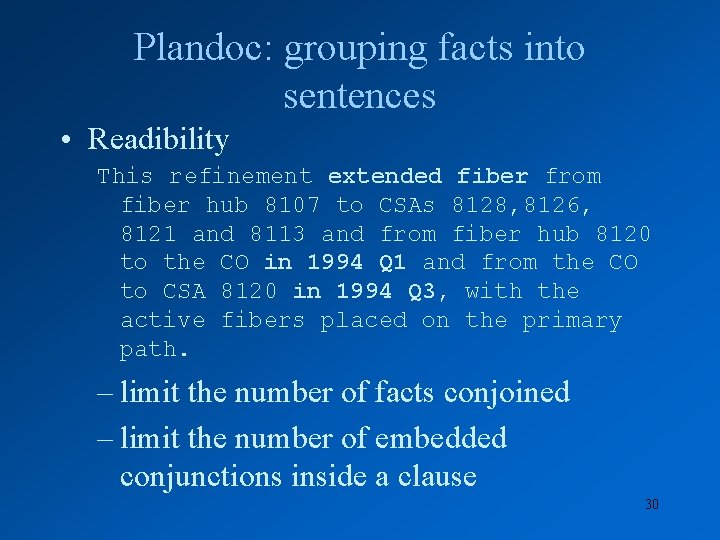 Plandoc: grouping facts into sentences

• Readibility

This refinement extended fiber from fiber hub 8107 to CSAs 8128,8126, 8121 and 8113 and from fiber hub 8120 to the CO in 1994 Q1 and from the CO to CSA 8120 in 1994 Q3, with the active fibers placed on the primary path.

– limit the number of facts conjoined

– limit the number of embedded conjunctions inside a clause

30